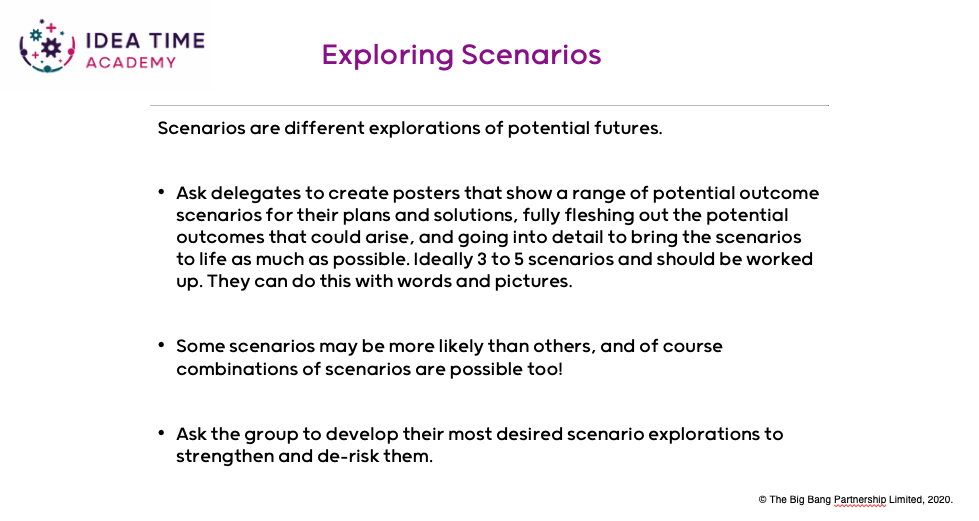 IDEA TIME
ACADEMY

Exploring Scenarios

Scenarios are different explorations of potential futures.

• Ask delegates to create posters that show a range of potential outcome scenarios for their plans and solutions, fully fleshing out the potential outcomes that could arise, and going into detail to bring the scenarios to life as much as possible. Ideally 3 to 5 scenarios and should be worked up. They can do this with words and pictures.

• Some scenarios may be more likely than others, and of course combinations of scenarios are possible too!

• Ask the group to develop their most desired scenario explorations to strengthen and de-risk them.

© The Big Bang Partnership Limited, 2020.